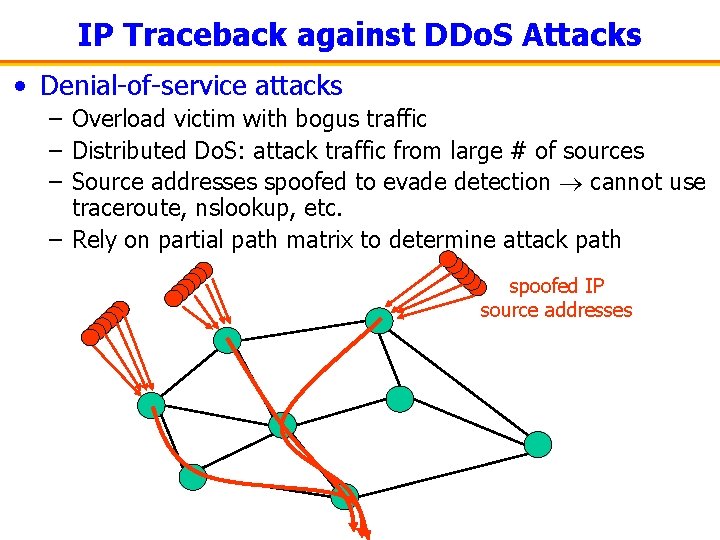 IP Traceback against DDoS Attacks

• Denial-of-service attacks
 – Overload victim with bogus traffic
 – Distributed DoS: attack traffic from large # of sources
 – Source addresses spoofed to evade detection $\rightarrow$ cannot use traceroute, nslookup, etc.
 – Rely on partial path matrix to determine attack path

spoofed IP source addresses